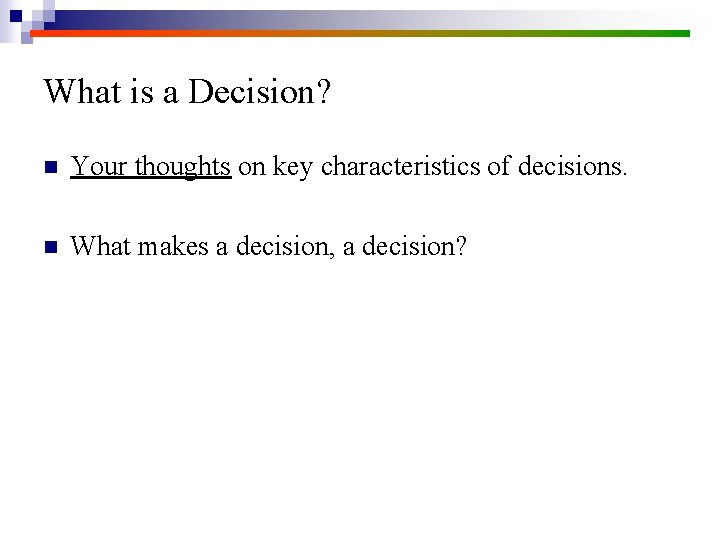 What is a Decision?

- Your thoughts on key characteristics of decisions.

- What makes a decision, a decision?